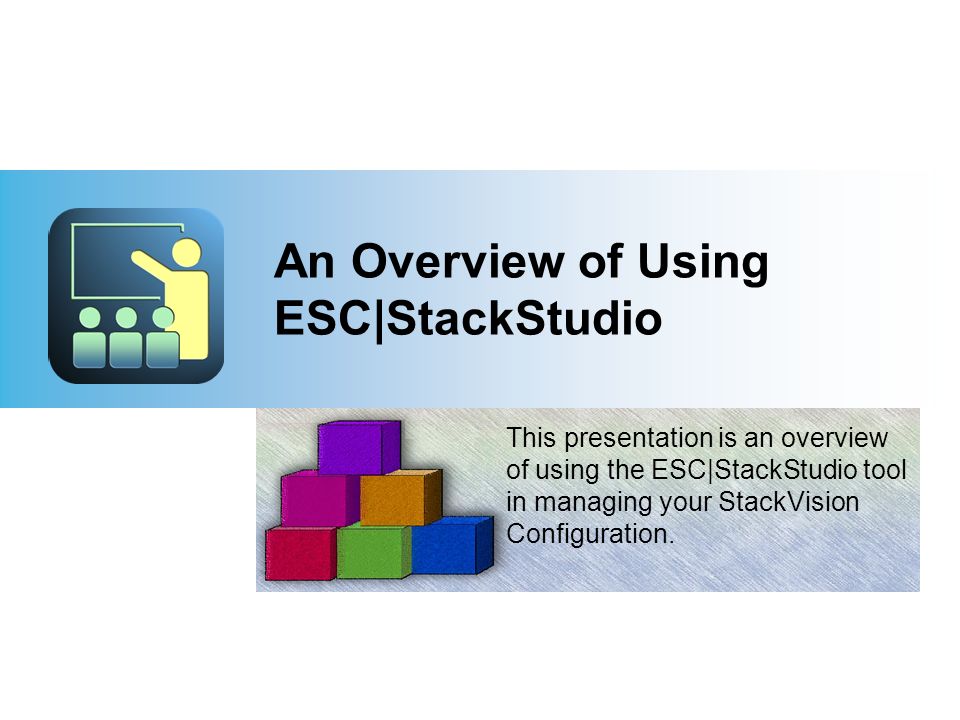 An Overview of Using ESC|StackStudio

This presentation is an overview of using the ESC|StackStudio tool in managing your StackVision Configuration.